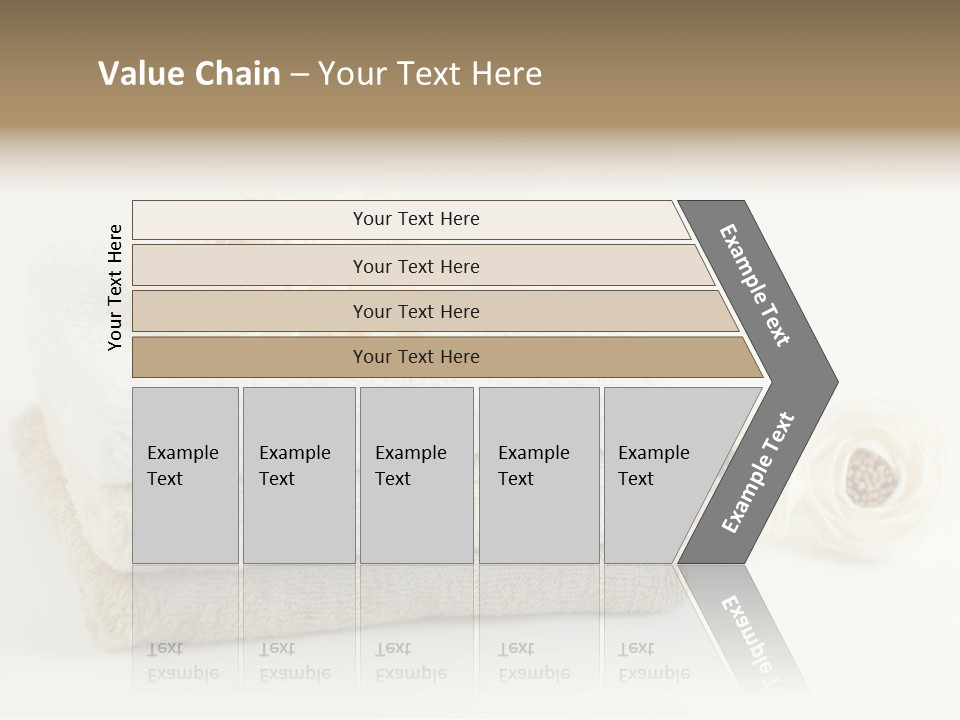 Value Chain – Your Text Here

Your Text Here

Your Text Here

Your Text Here

Your Text Here

Your Text Here

Example Text

Example Text

Example Text

Example Text

Example Text

Example Text

Example Text